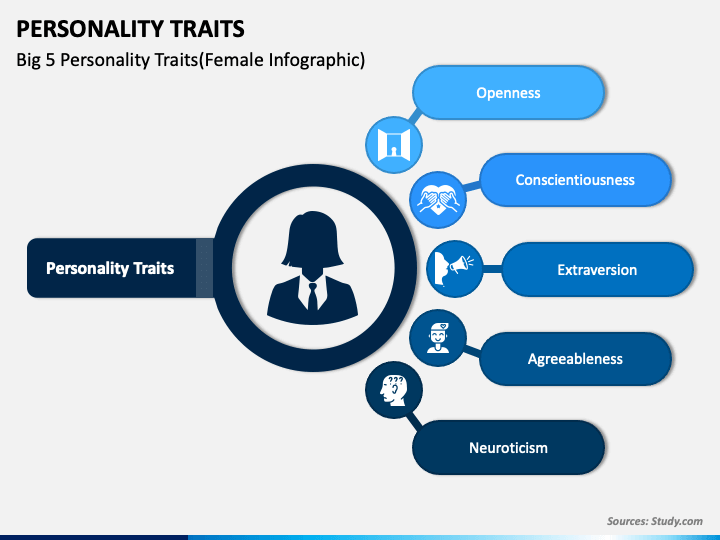 PERSONALITY TRAITS

Big 5 Personality Traits(Female Infographic)

Personality Traits

Openness

Conscientiousness

Extraversion

Agreeableness

Neuroticism

Sources: Study.com